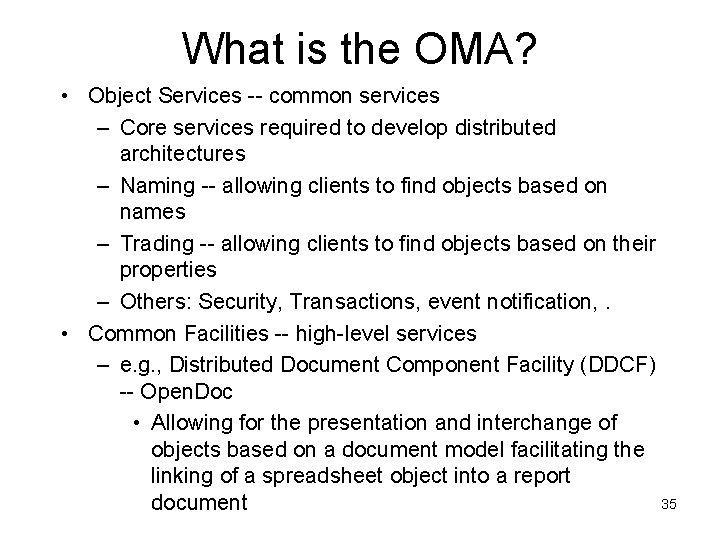 What is the OMA?

• Object Services -- common services
– Core services required to develop distributed architectures
– Naming -- allowing clients to find objects based on names
– Trading -- allowing clients to find objects based on their properties
– Others: Security, Transactions, event notification, .

• Common Facilities -- high-level services
– e.g., Distributed Document Component Facility (DDCF) -- OpenDoc
• Allowing for the presentation and interchange of objects based on a document model facilitating the linking of a spreadsheet object into a report document

35